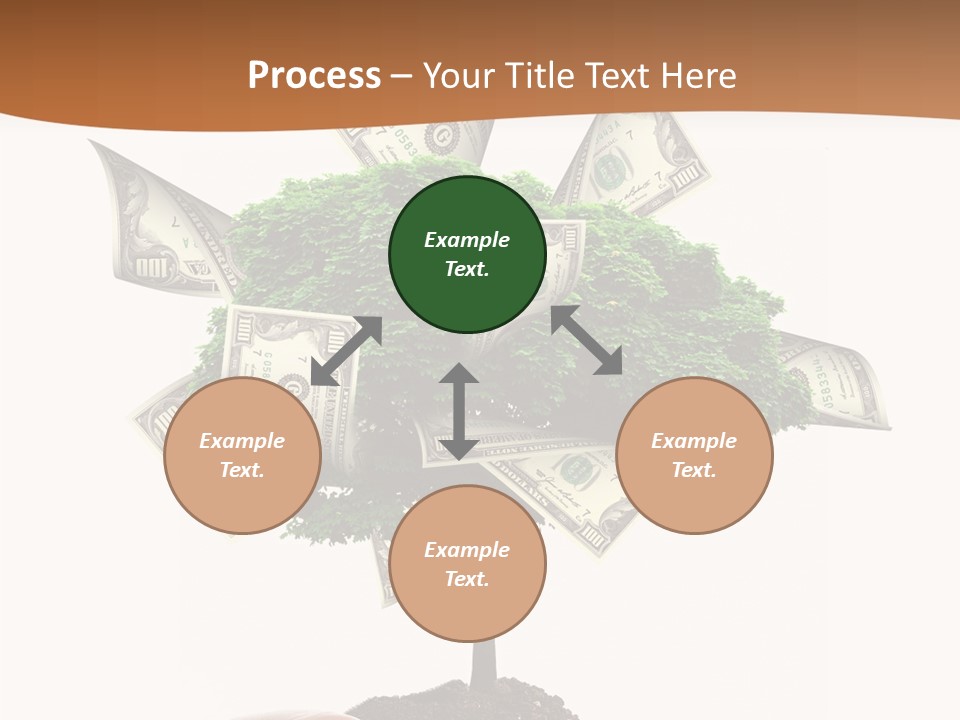 Process – Your Title Text Here

Example Text.

Example Text.

Example Text.

Example Text.